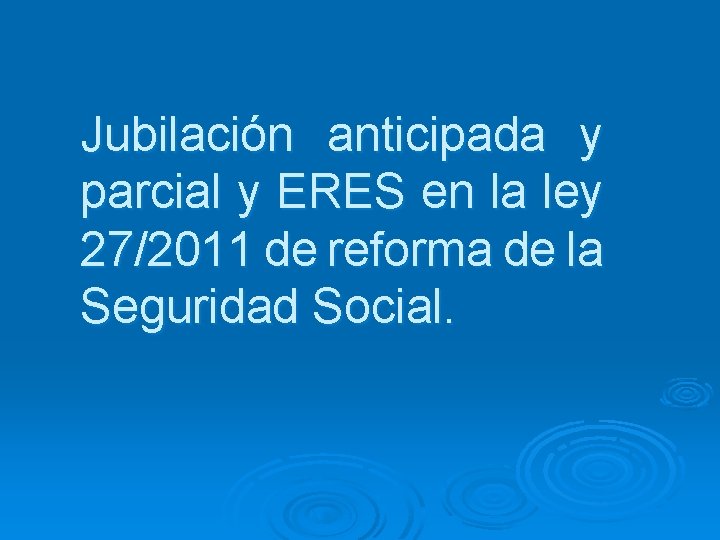 Jubilación anticipada y parcial y ERES en la ley 27/2011 de reforma de la Seguridad Social.